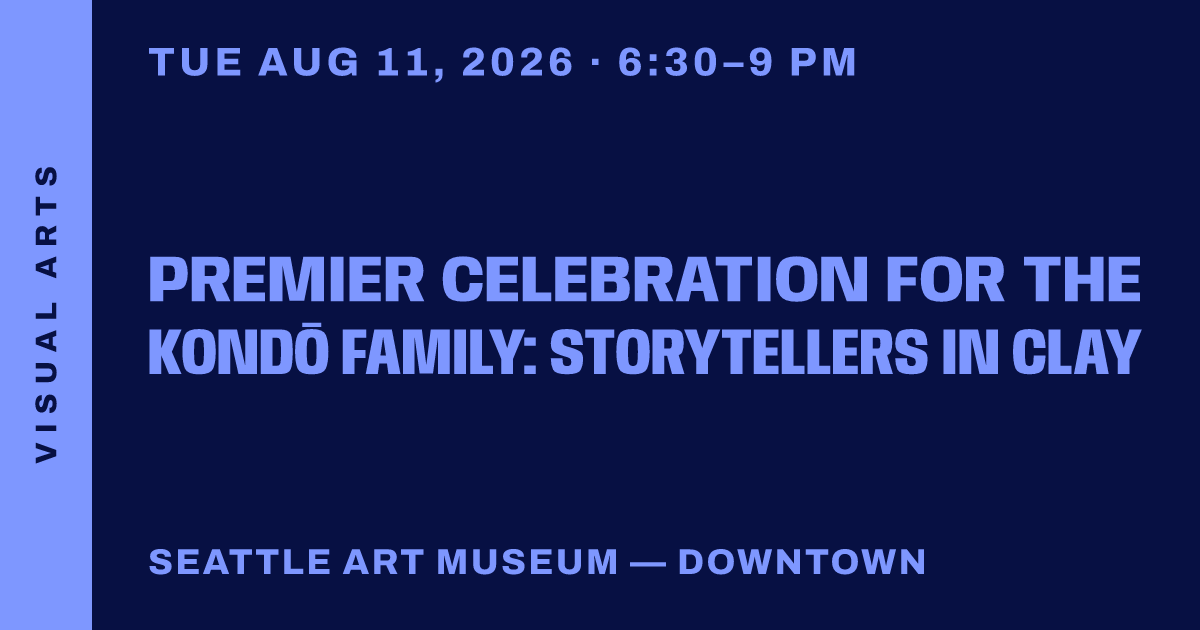 VISUAL ARTS

TUE AUG 11, 2026 · 6:30–9 PM

PREMIER CELEBRATION FOR THE KONDŌ FAMILY: STORYTELLERS IN CLAY

SEATTLE ART MUSEUM — DOWNTOWN